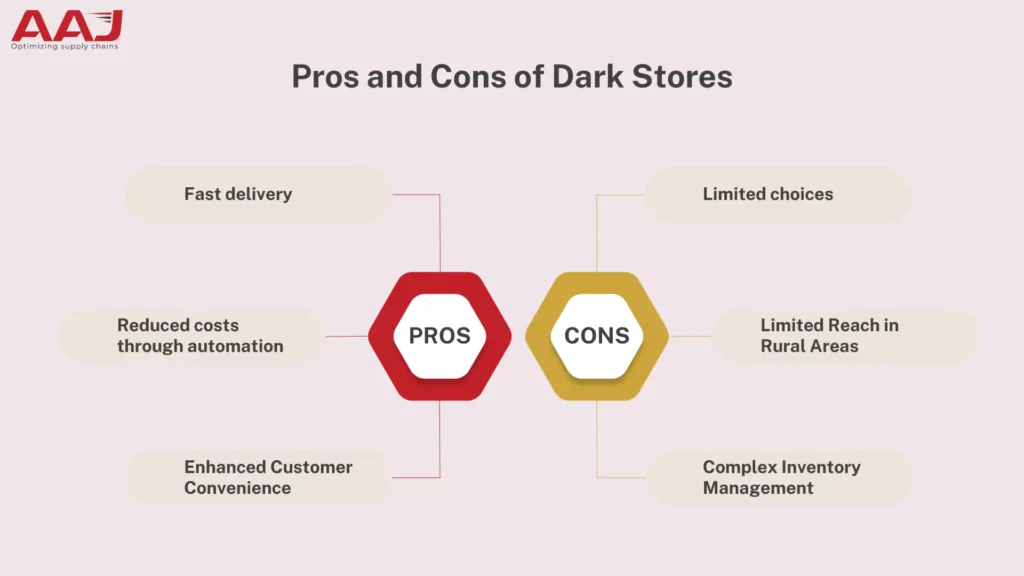 AAJ
Optimizing supply chains

Pros and Cons of Dark Stores

Fast delivery

Reduced costs through automation

Enhanced Customer Convenience

PROS

CONS

Limited choices

Limited Reach in Rural Areas

Complex Inventory Management